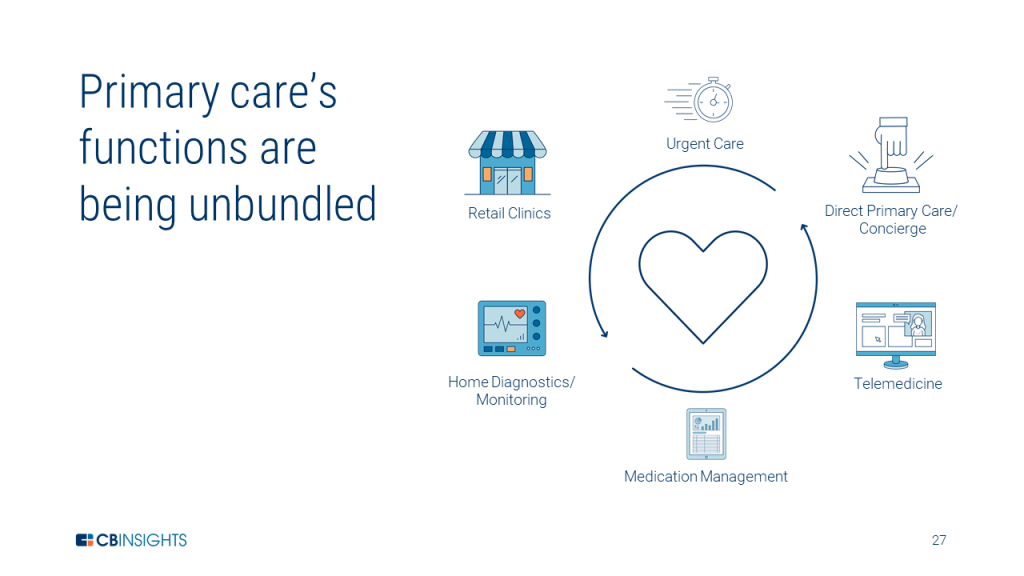 Primary care's functions are being unbundled

Urgent Care

Retail Clinics

Direct Primary Care/ Concierge

Home Diagnostics/ Monitoring

Telemedicine

Medication Management

CBINSIGHTS

27